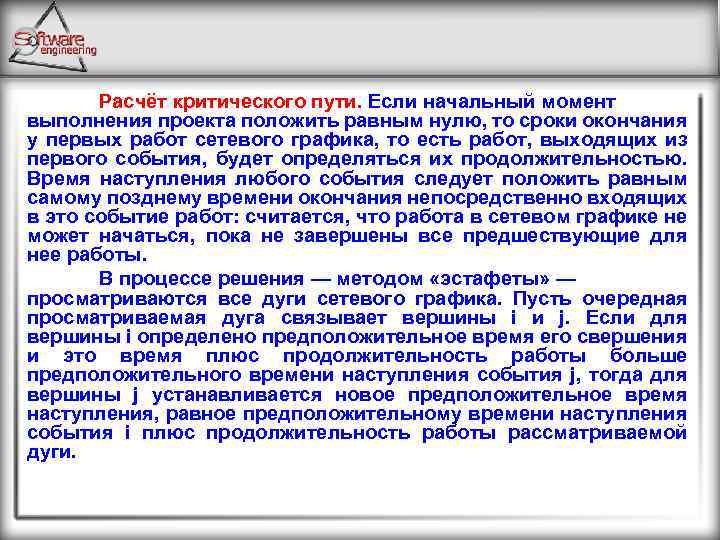 Software engineering

Расчёт критического пути. Если начальный момент выполнения проекта положить равным нулю, то сроки окончания у первых работ сетевого графика, то есть работ, выходящих из первого события, будет определяться их продолжительностью. Время наступления любого события следует положить равным самому позднему времени окончания непосредственно входящих в это событие работ: считается, что работа в сетевом графике не может начаться, пока не завершены все предшествующие для нее работы.

В процессе решения — методом «эстафеты» — просматриваются все дуги сетевого графика. Пусть очередная просматриваемая дуга связывает вершины i и j. Если для вершины i определено предположительное время его свершения и это время плюс продолжительность работы больше предположительного времени наступления события j, тогда для вершины j устанавливается новое предположительное время наступления, равное предположительному времени наступления события i плюс продолжительность работы рассматриваемой дуги.